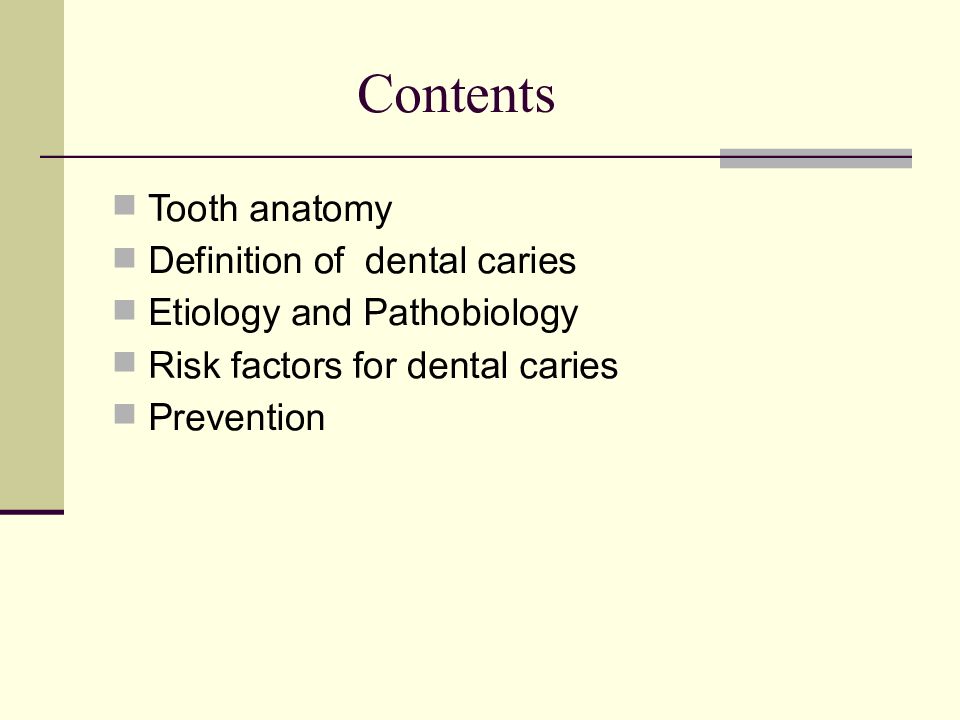 Contents

- Tooth anatomy
- Definition of dental caries
- Etiology and Pathobiology
- Risk factors for dental caries
- Prevention